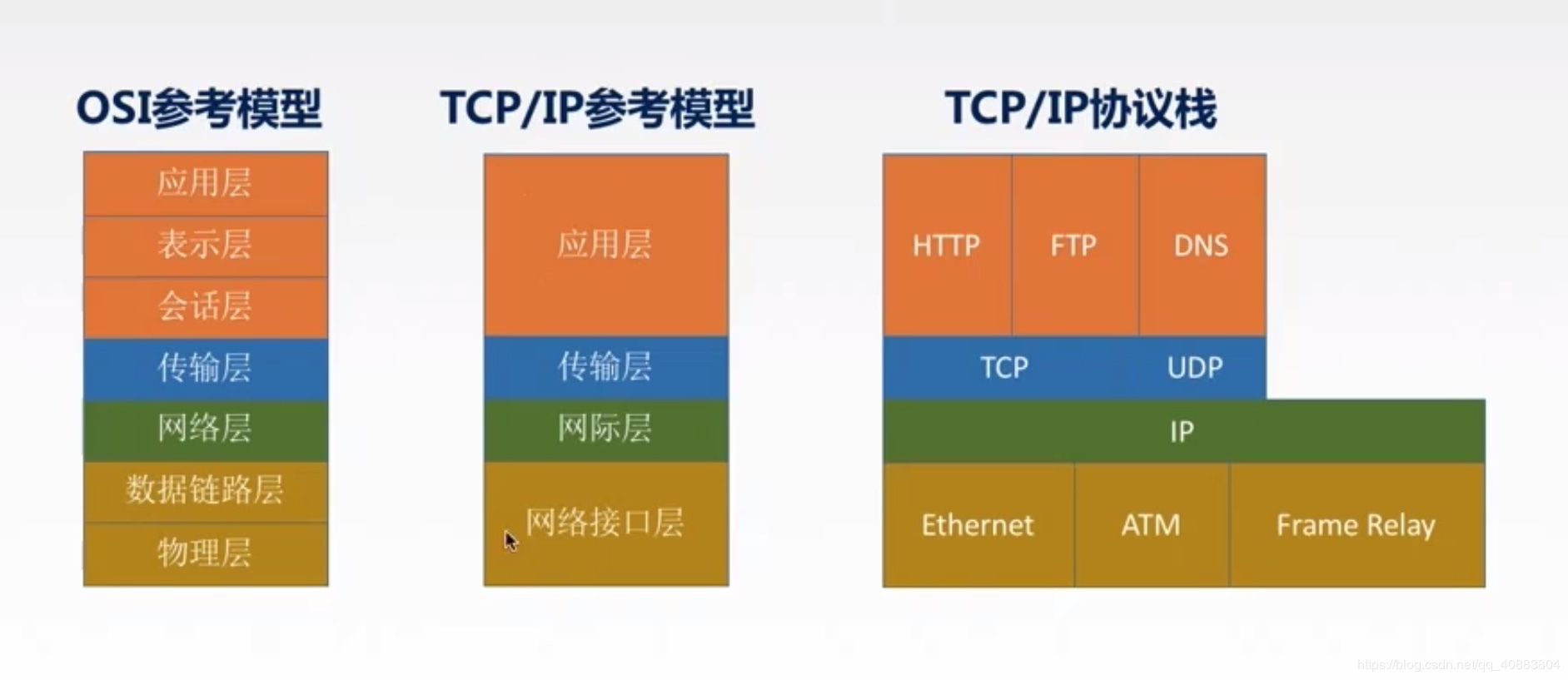 OSI参考模型

应用层
表示层
会话层
传输层
网络层
数据链路层
物理层

TCP/IP参考模型

应用层
传输层
网际层
网络接口层

TCP/IP协议栈

HTTP
FTP
DNS
TCP
UDP
IP
Ethernet
ATM
Frame Relay

https://blog.csdn.net/qq_40883804